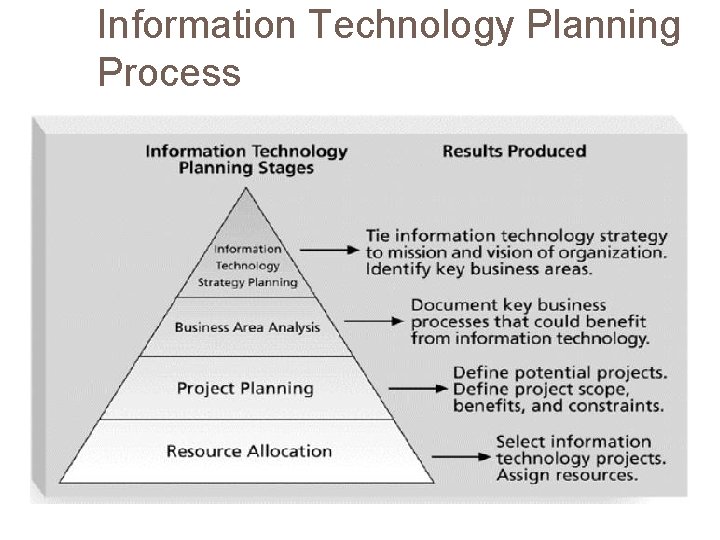 Information Technology Planning Process

Information Technology Planning Stages

Results Produced

Information Technology Strategy Planning

Tie information technology strategy to mission and vision of organization. Identify key business areas.

Business Area Analysis

Document key business processes that could benefit from information technology.

Project Planning

Define potential projects. Define project scope, benefits, and constraints.

Resource Allocation

Select information technology projects. Assign resources.